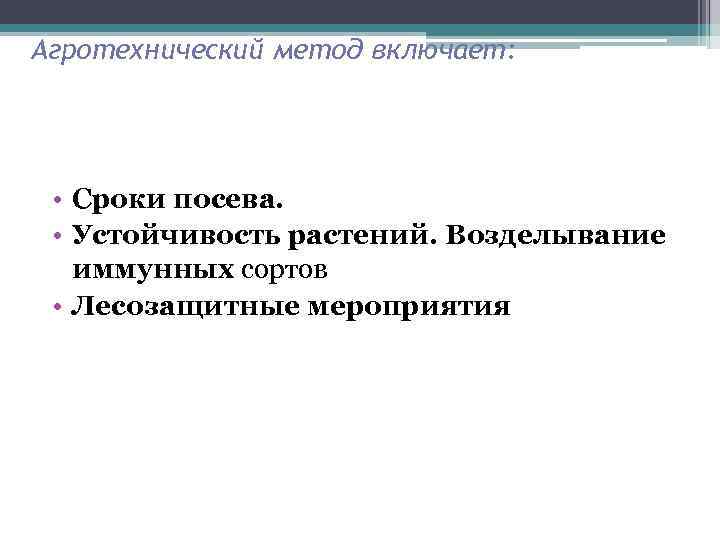 Агротехнический метод включает:

• Сроки посева.
• Устойчивость растений. Возделывание иммунных сортов
• Лесозащитные мероприятия